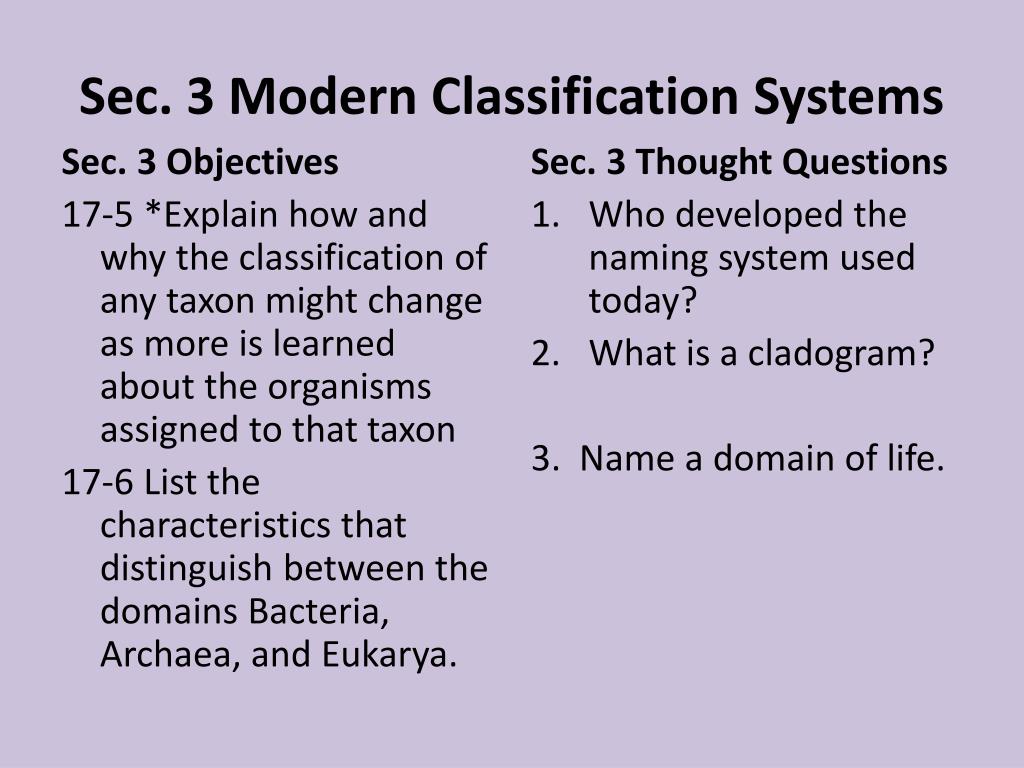 Sec. 3 Modern Classification Systems

Sec. 3 Objectives

17-5 *Explain how and why the classification of any taxon might change as more is learned about the organisms assigned to that taxon

17-6 List the characteristics that distinguish between the domains Bacteria, Archaea, and Eukarya.

Sec. 3 Thought Questions

1. Who developed the naming system used today?
2. What is a cladogram?

3. Name a domain of life.